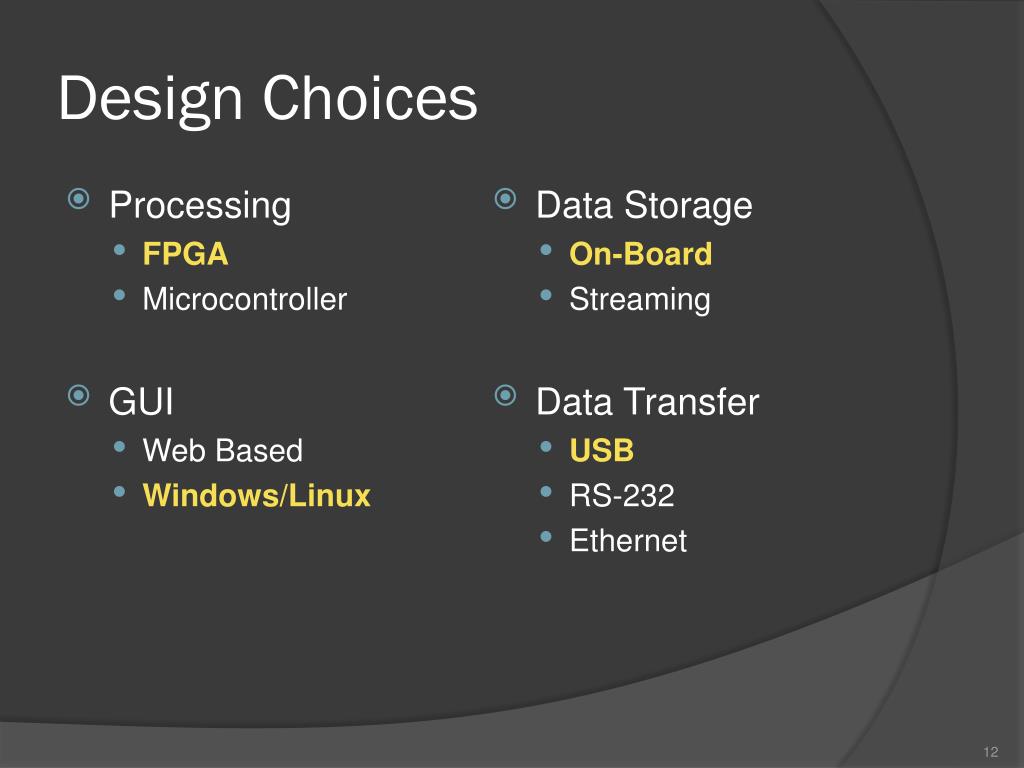 Design Choices

Processing
- FPGA
- Microcontroller

GUI
- Web Based
- Windows/Linux

Data Storage
- On-Board
- Streaming

Data Transfer
- USB
- RS-232
- Ethernet

12